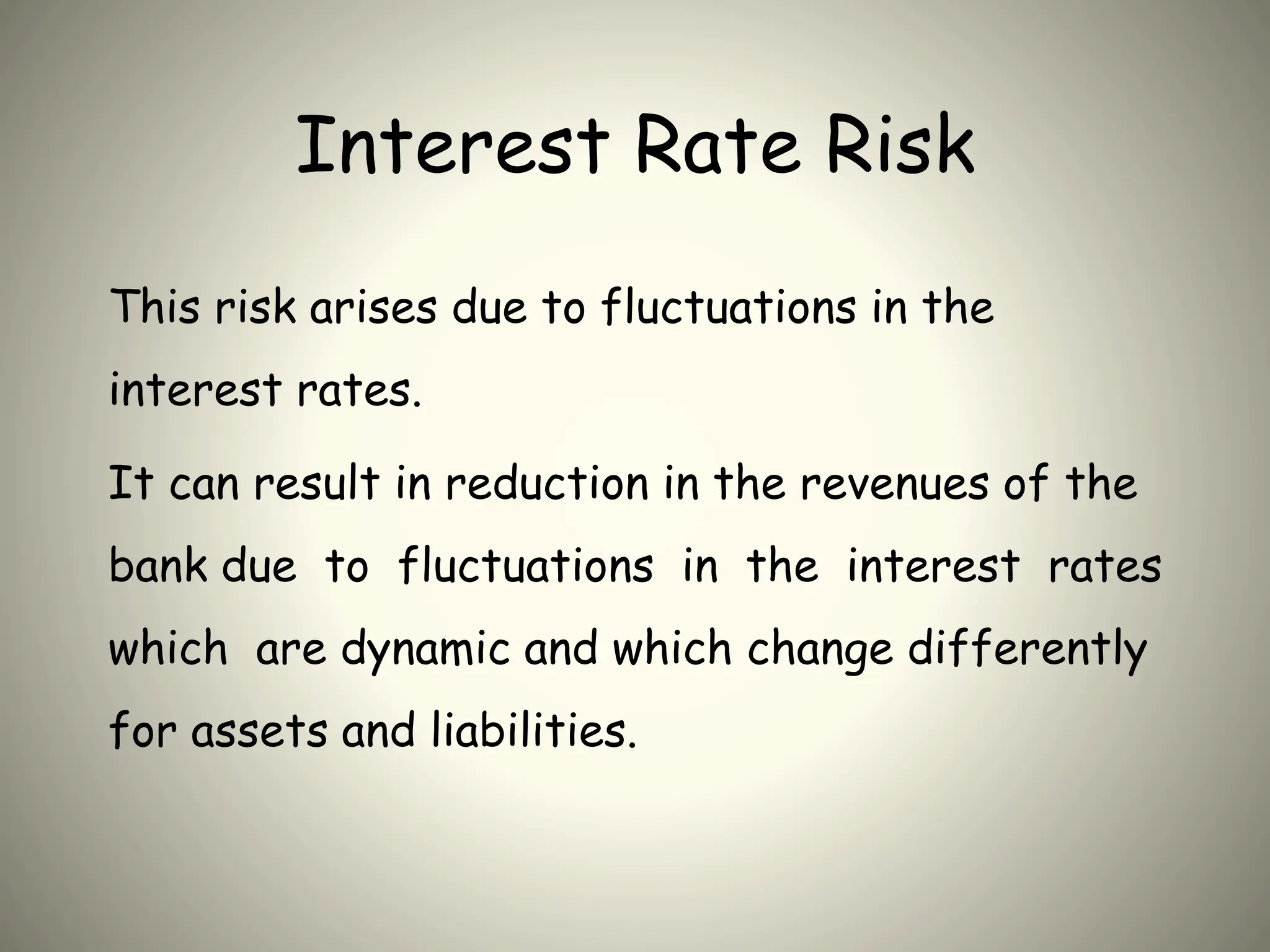 Interest Rate Risk

This risk arises due to fluctuations in the interest rates.

It can result in reduction in the revenues of the bank due to fluctuations in the interest rates which are dynamic and which change differently for assets and liabilities.